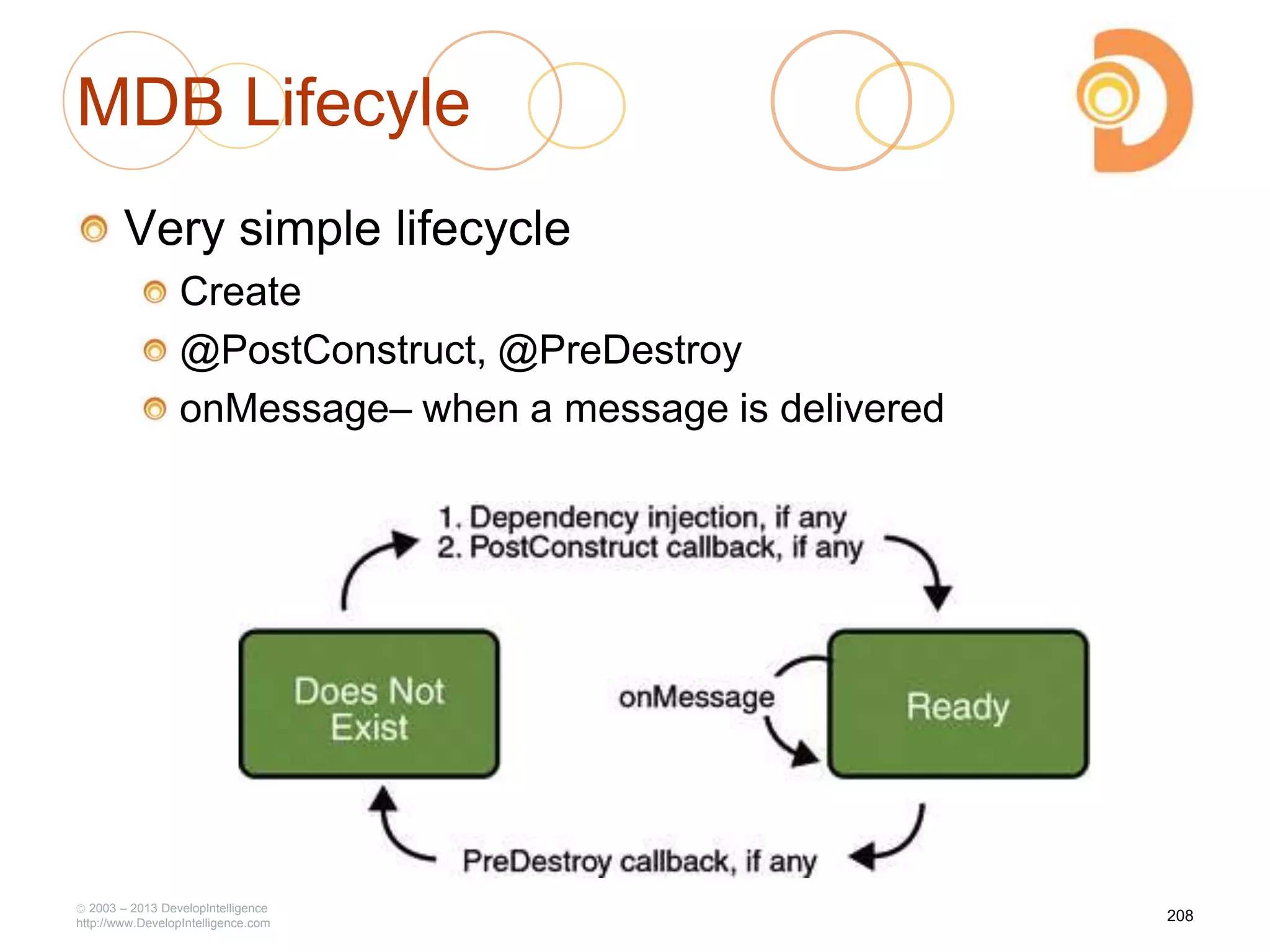 MDB Lifecyle

Very simple lifecycle

Create

@PostConstruct, @PreDestroy

onMessage– when a message is delivered

1. Dependency injection, if any
2. PostConstruct callback, if any

Does Not Exist

onMessage

Ready

PreDestroy callback, if any

© 2003 – 2013 DevelopIntelligence
http://www.DevelopIntelligence.com

208